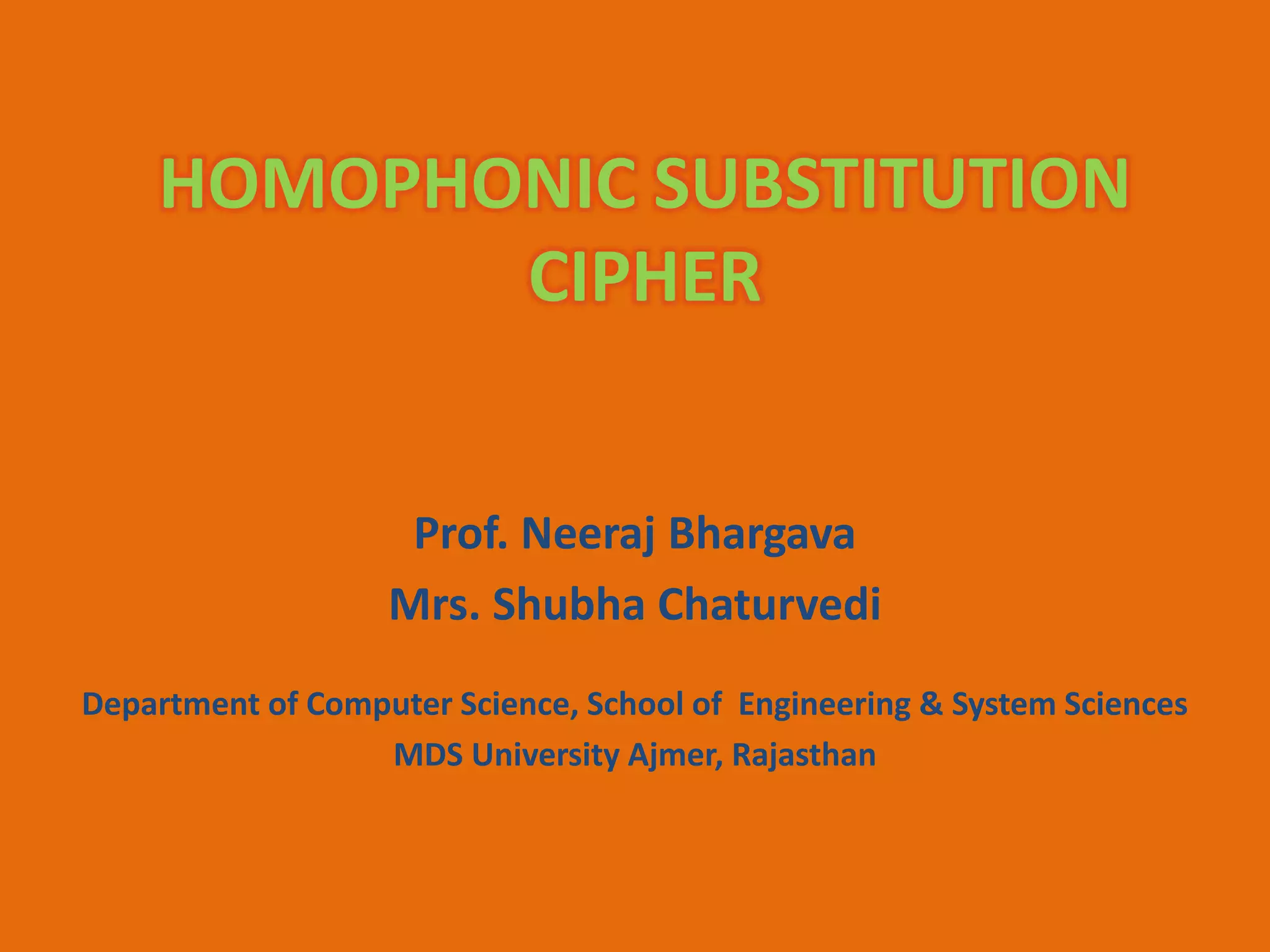 HOMOPHONIC SUBSTITUTION CIPHER

Prof. Neeraj Bhargava

Mrs. Shubha Chaturvedi

Department of Computer Science, School of Engineering & System Sciences

MDS University Ajmer, Rajasthan